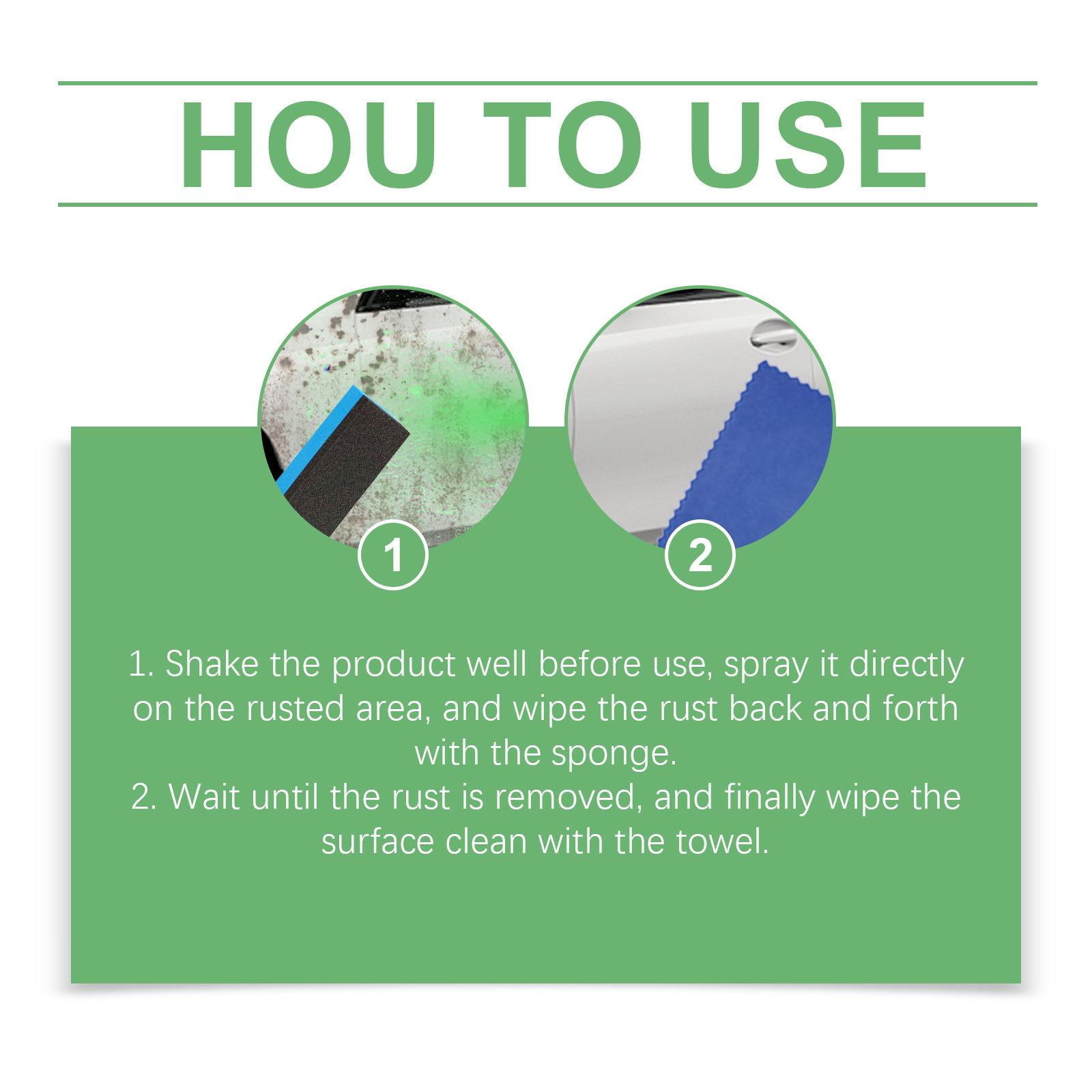 HOU TO USE

1

2

1. Shake the product well before use, spray it directly on the rusted area, and wipe the rust back and forth with the sponge.
2. Wait until the rust is removed, and finally wipe the surface clean with the towel.